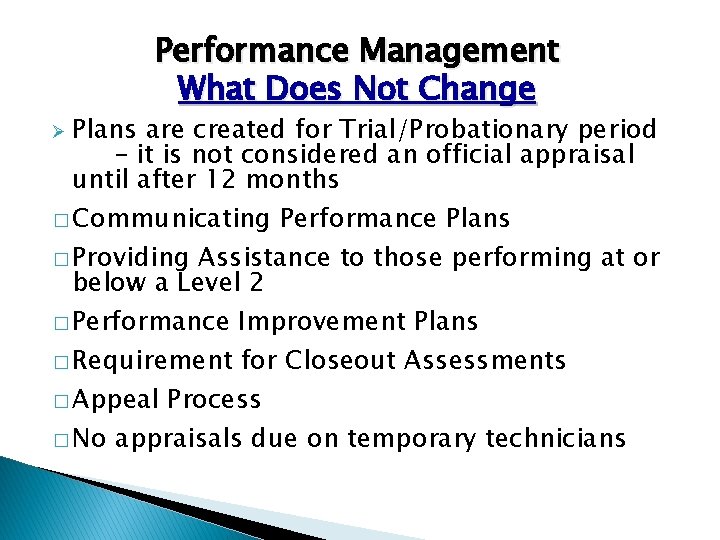 Performance Management
What Does Not Change

➢ Plans are created for Trial/Probationary period – it is not considered an official appraisal until after 12 months

□ Communicating Performance Plans

□ Providing Assistance to those performing at or below a Level 2

□ Performance Improvement Plans

□ Requirement for Closeout Assessments

□ Appeal Process

□ No appraisals due on temporary technicians